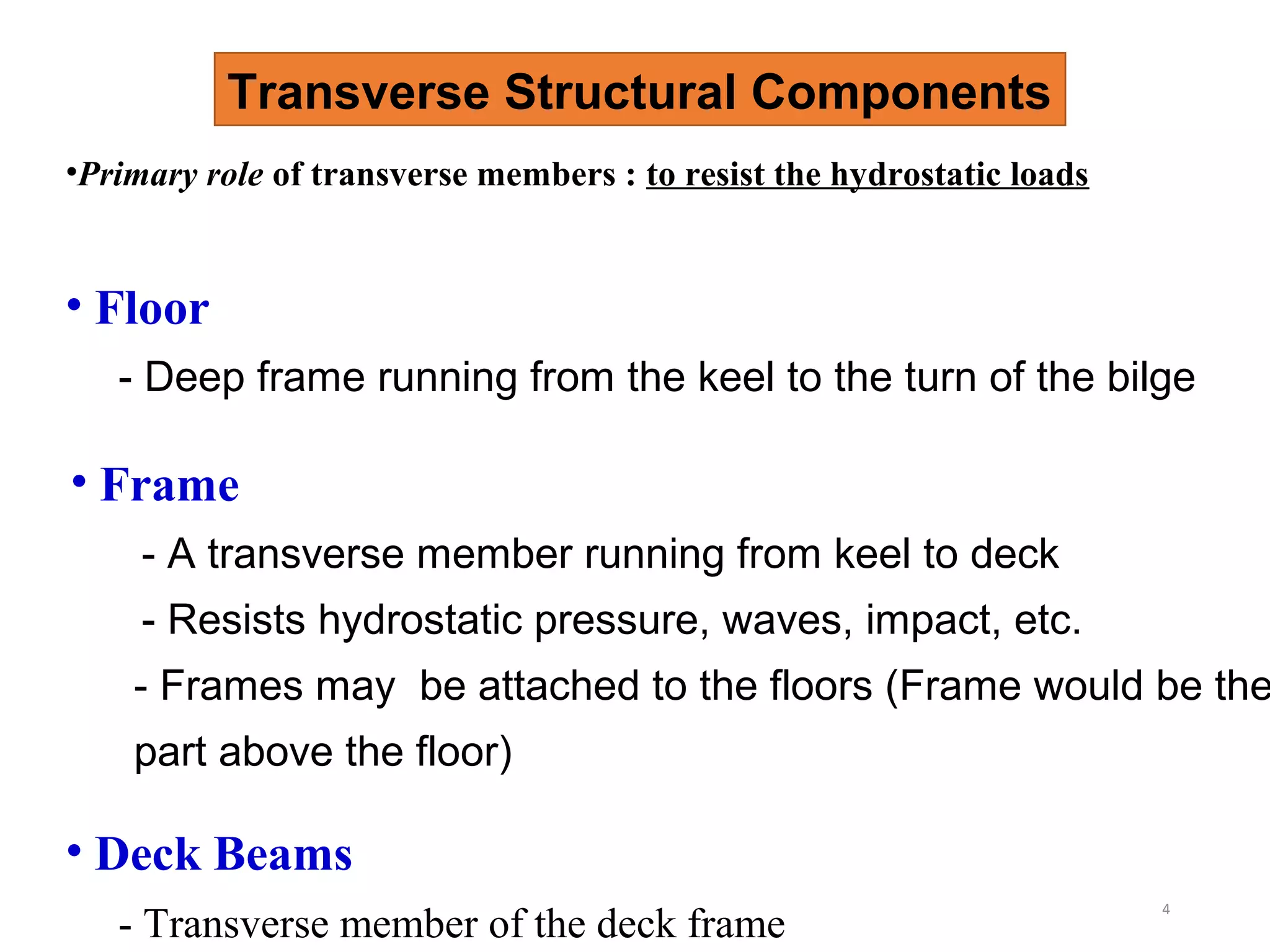 Transverse Structural Components

•Primary role of transverse members : to resist the hydrostatic loads

• Floor

- Deep frame running from the keel to the turn of the bilge

• Frame

- A transverse member running from keel to deck

- Resists hydrostatic pressure, waves, impact, etc.

- Frames may be attached to the floors (Frame would be the part above the floor)

• Deck Beams

- Transverse member of the deck frame

4